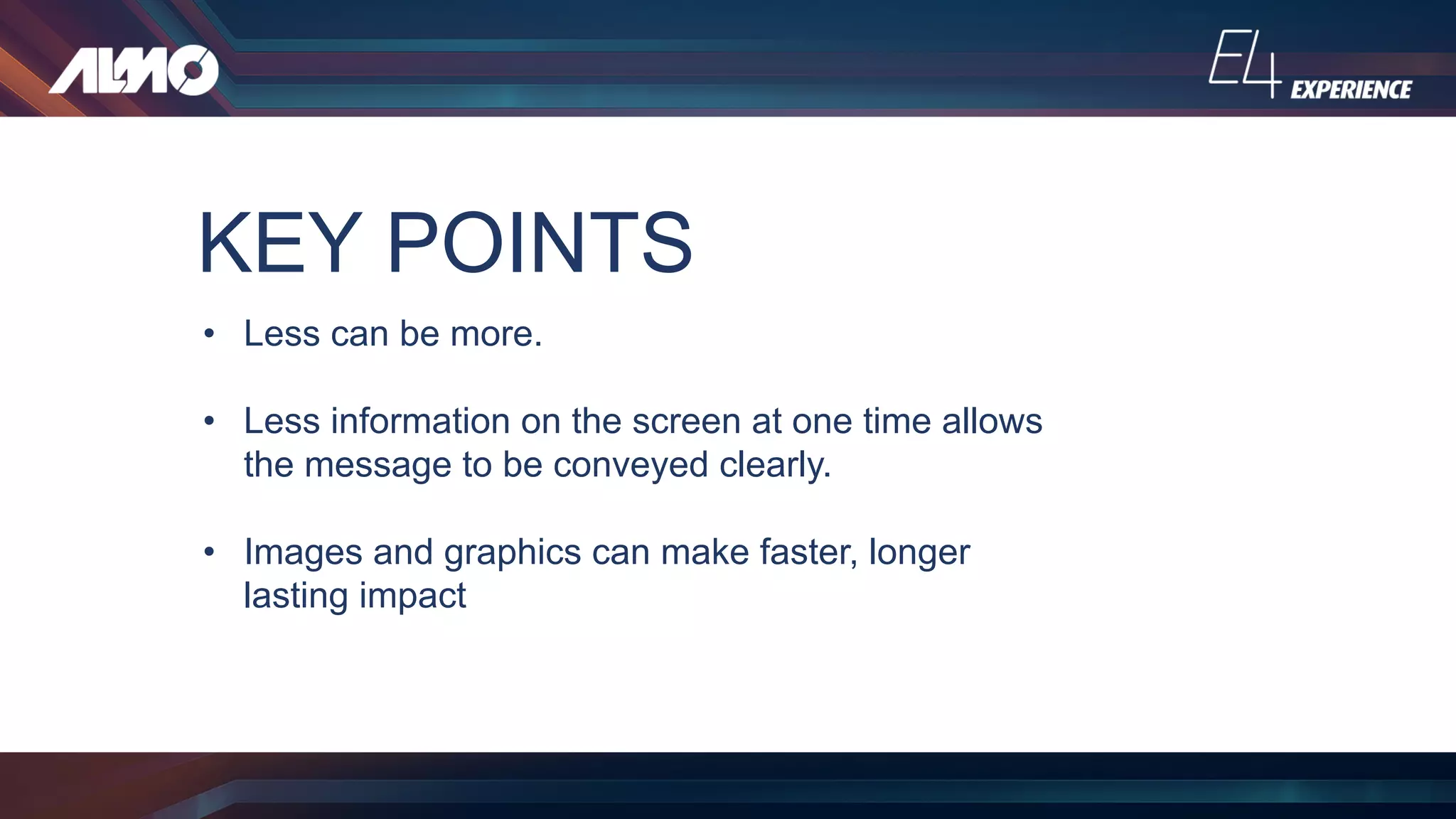 ALMO

E4 EXPERIENCE

KEY POINTS

• Less can be more.

• Less information on the screen at one time allows the message to be conveyed clearly.

• Images and graphics can make faster, longer lasting impact